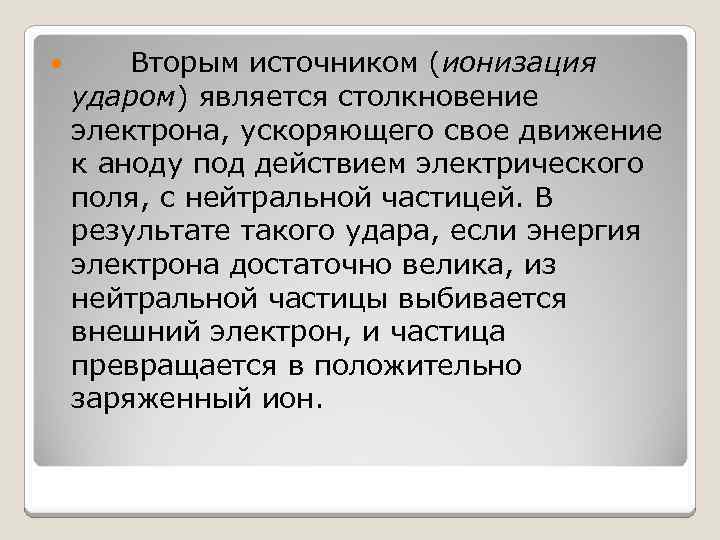 Вторым источником (ионизация ударом) является столкновение электрона, ускоряющего свое движение к аноду под действием электрического поля, с нейтральной частицей. В результате такого удара, если энергия электрона достаточно велика, из нейтральной частицы выбивается внешний электрон, и частица превращается в положительно заряженный ион.